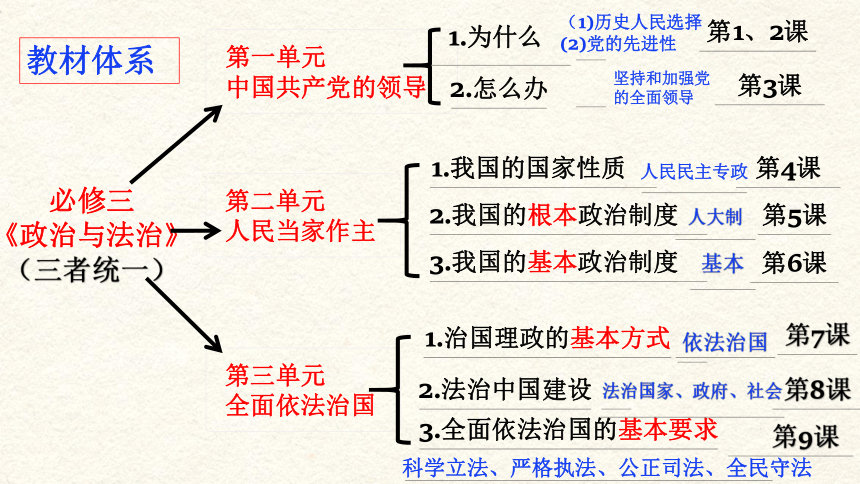 教材体系

必修三
《政治与法治》
（三者统一）

第一单元
中国共产党的领导

1.为什么
(1)历史人民选择
(2)党的先进性
第1、2课

2.怎么办
坚持和加强党的全面领导
第3课

第二单元
人民当家作主

1.我国的国家性质 人民民主专政 第4课

2.我国的根本政治制度 人大制 第5课

3.我国的基本政治制度 基本 第6课

第三单元
全面依法治国

1.治国理政的基本方式 依法治国 第7课

2.法治中国建设 法治国家、政府、社会 第8课

3.全面依法治国的基本要求 第9课

科学立法、严格执法、公正司法、全民守法